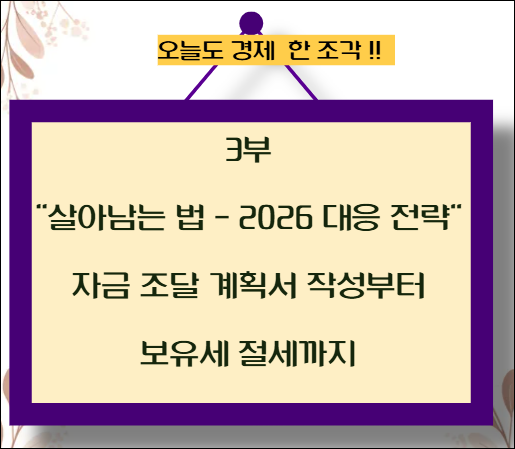 오늘도 경제 한 조각 !!

3부

"살아남는 법 - 2026 대응 전략"

자금 조달 계획서 작성부터

보유세 절세까지